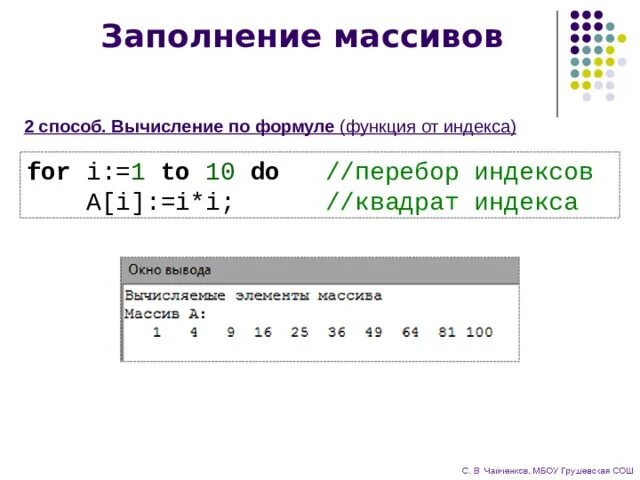 Заполнение массивов

2 способ. Вычисление по формуле (функция от индекса)

for i:=1 to 10 do //перебор индексов
A[i]:=i*i; //квадрат индекса

Окно вывода
Вычисляемые элементы массива
Массив A:
1 4 9 16 25 36 49 64 81 100

С. В Чайченков, МБОУ Грушевская СОШ